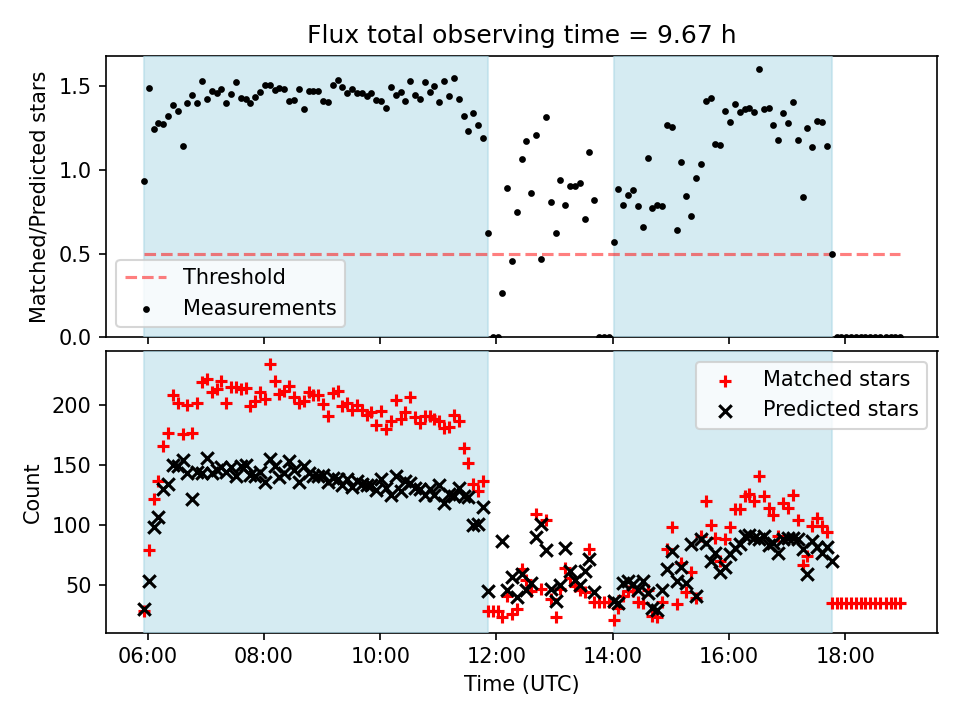 Flux total observing time = 9.67 h

Matched/Predicted stars

1.5
1.0
0.5
0.0

Threshold
Measurements

Count

200
150
100
50

Matched stars
Predicted stars

06:00
08:00
10:00
12:00
14:00
16:00
18:00

Time (UTC)